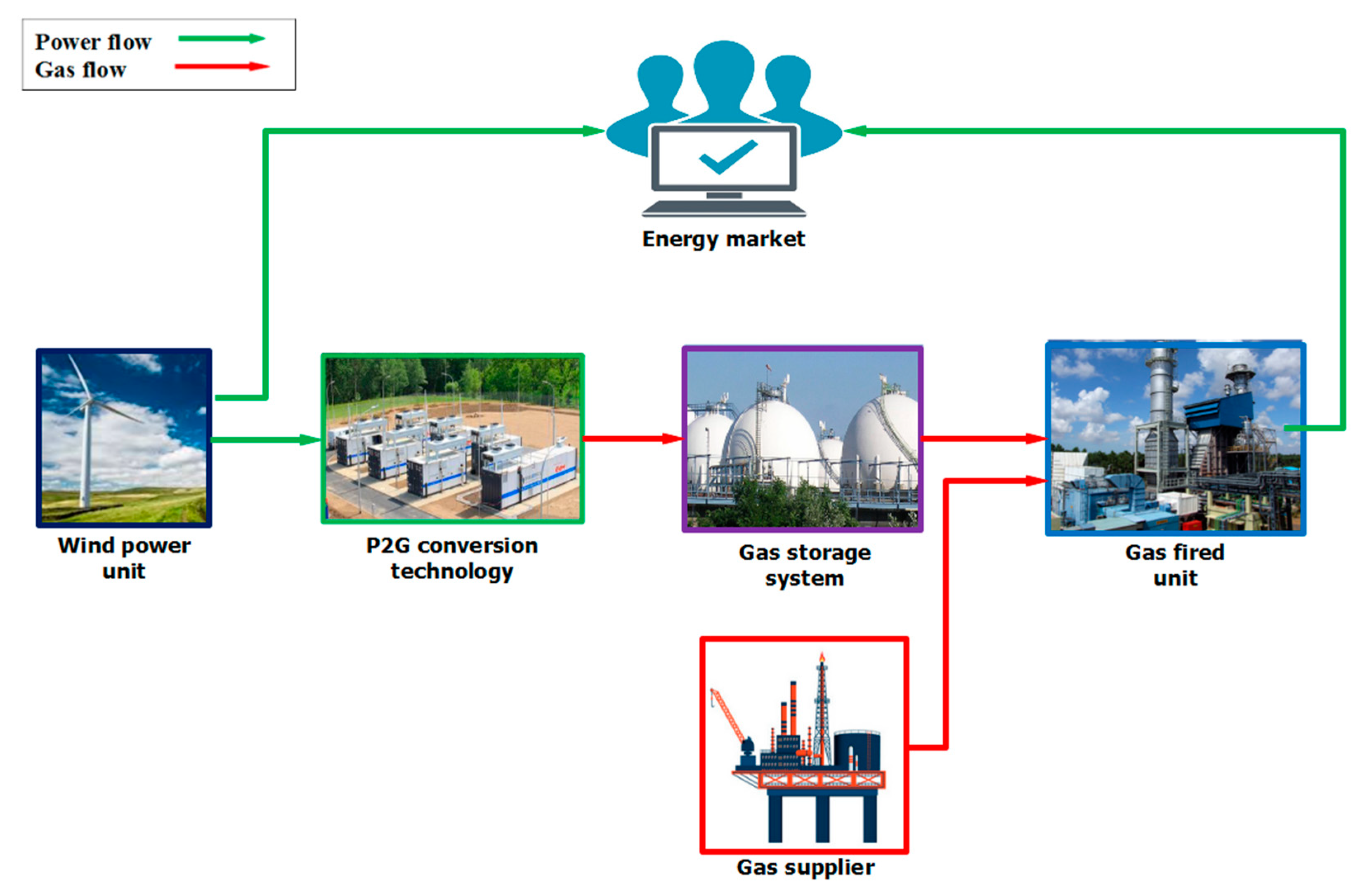 Power flow
Gas flow

Energy market

Wind power unit

P2G conversion technology

Gas storage system

Gas fired unit

Gas supplier